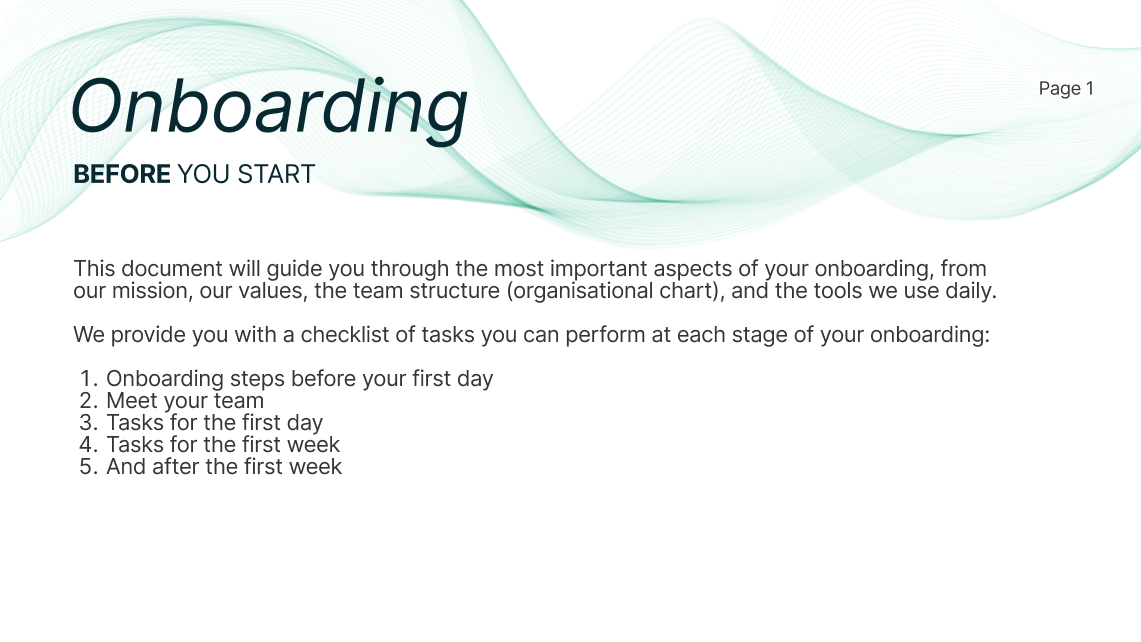 Onboarding

Page 1

BEFORE YOU START

This document will guide you through the most important aspects of your onboarding, from our mission, our values, the team structure (organisational chart), and the tools we use daily.

We provide you with a checklist of tasks you can perform at each stage of your onboarding:

1. Onboarding steps before your first day
2. Meet your team
3. Tasks for the first day
4. Tasks for the first week
5. And after the first week